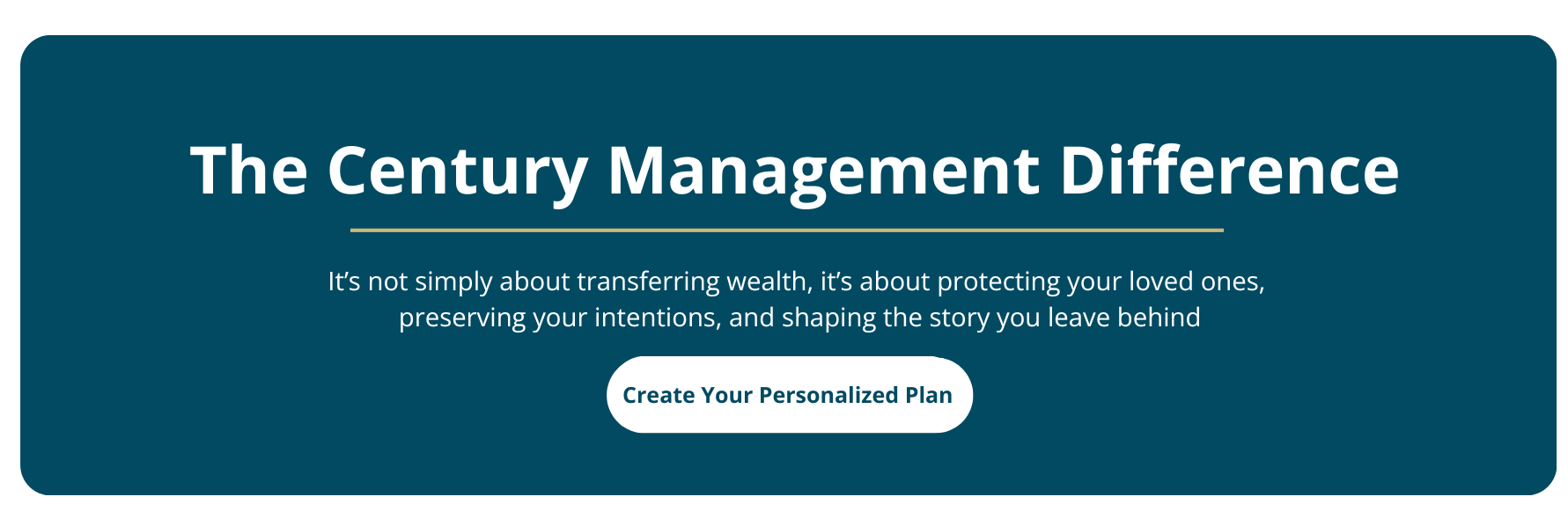 The Century Management Difference

It’s not simply about transferring wealth, it’s about protecting your loved ones, preserving your intentions, and shaping the story you leave behind

Create Your Personalized Plan